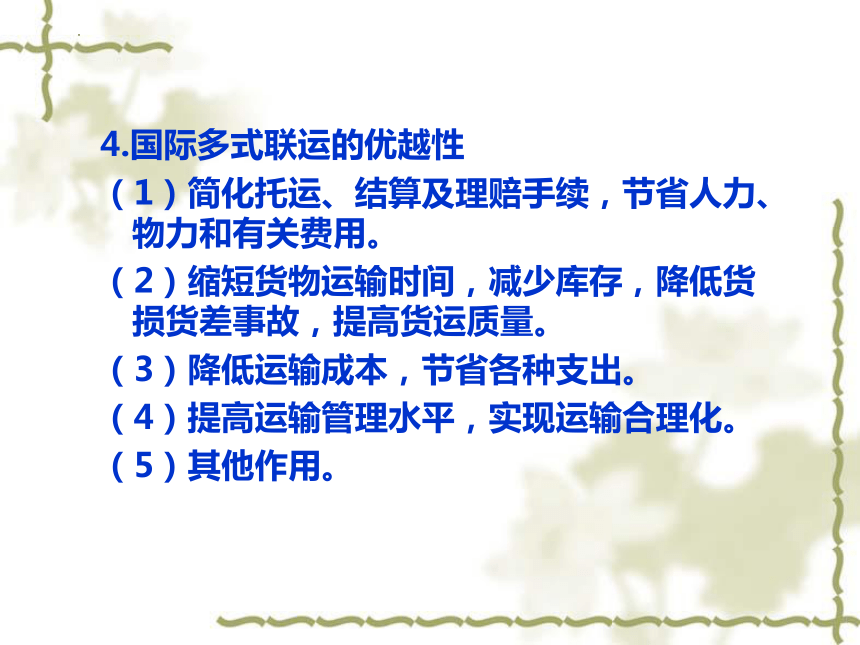 4.国际多式联运的优越性

（1）简化托运、结算及理赔手续，节省人力、物力和有关费用。

（2）缩短货物运输时间，减少库存，降低货损货差事故，提高货运质量。

（3）降低运输成本，节省各种支出。

（4）提高运输管理水平，实现运输合理化。

（5）其他作用。